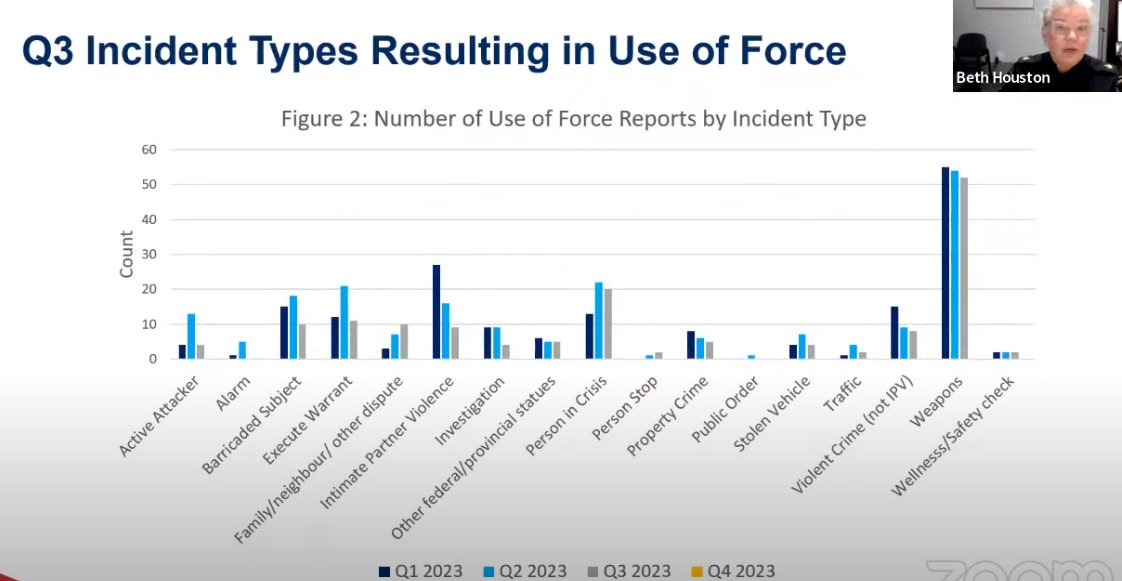 Q3 Incident Types Resulting in Use of Force

Beth Houston

Figure 2: Number of Use of Force Reports by Incident Type

Count

60
50
40
30
20
10
0

Active Attacker
Alarm
Barricaded Subject
Execute Warrant
Family/neighbour/ other dispute
Intimate Partner Violence
Investigation
Other federal/provincial statues
Person in Crisis
Person Stop
Property Crime
Public Order
Stolen Vehicle
Traffic
Violent Crime (not IPV)
Weapons
Wellnesss/Safety check

Q1 2023 Q2 2023 Q3 2023 Q4 2023

zoom